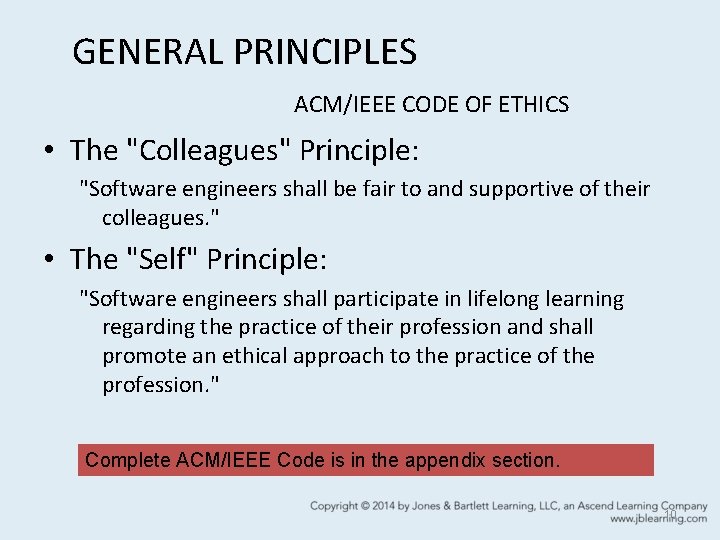 GENERAL PRINCIPLES

ACM/IEEE CODE OF ETHICS

• The "Colleagues" Principle:

"Software engineers shall be fair to and supportive of their colleagues."

• The "Self" Principle:

"Software engineers shall participate in lifelong learning regarding the practice of their profession and shall promote an ethical approach to the practice of the profession."

Complete ACM/IEEE Code is in the appendix section.

Copyright © 2014 by Jones & Bartlett Learning, LLC, an Ascend Learning Company
www.jblearning.com

10